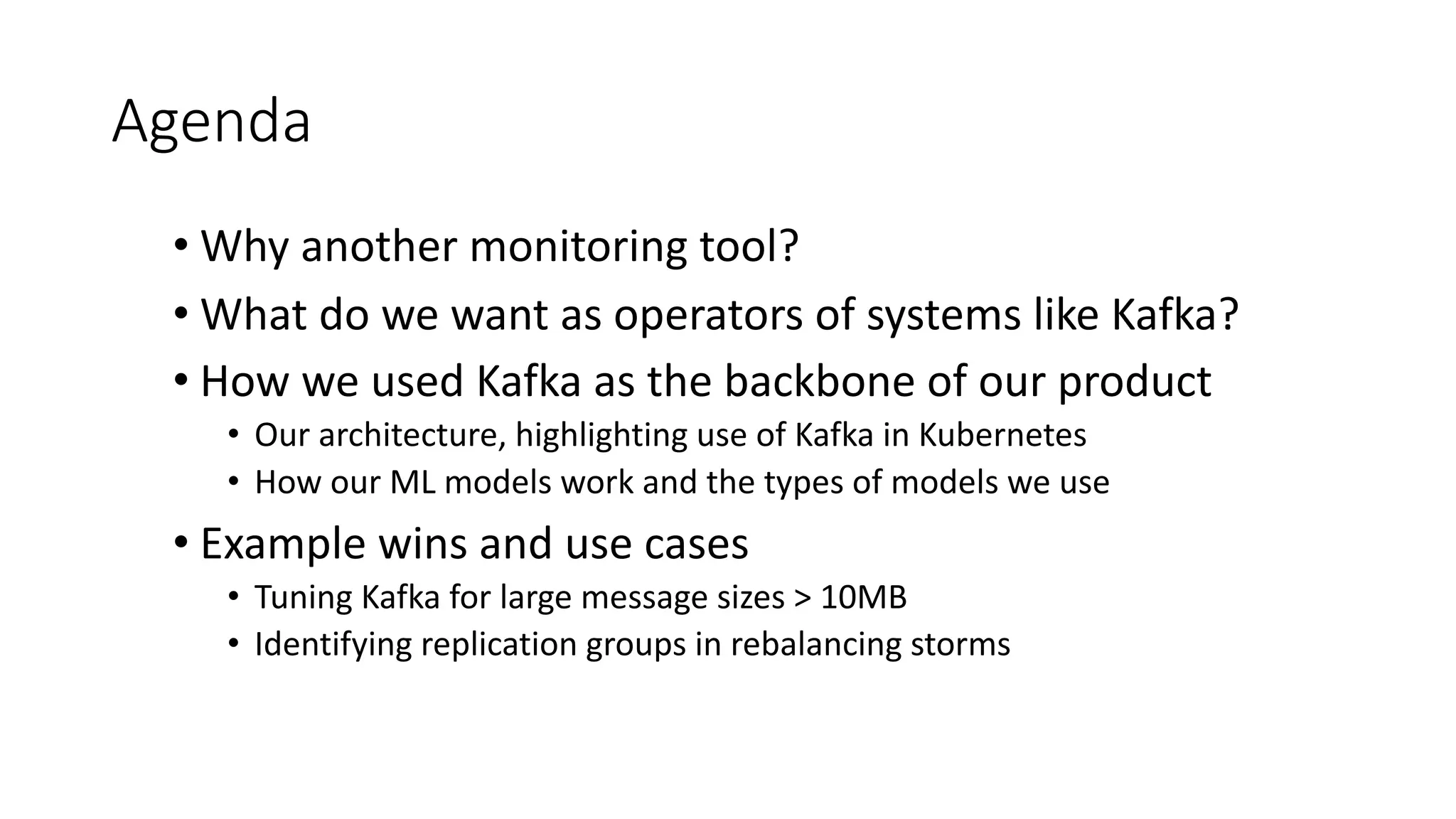 Agenda

• Why another monitoring tool?
• What do we want as operators of systems like Kafka?
• How we used Kafka as the backbone of our product
  • Our architecture, highlighting use of Kafka in Kubernetes
  • How our ML models work and the types of models we use
• Example wins and use cases
  • Tuning Kafka for large message sizes > 10MB
  • Identifying replication groups in rebalancing storms